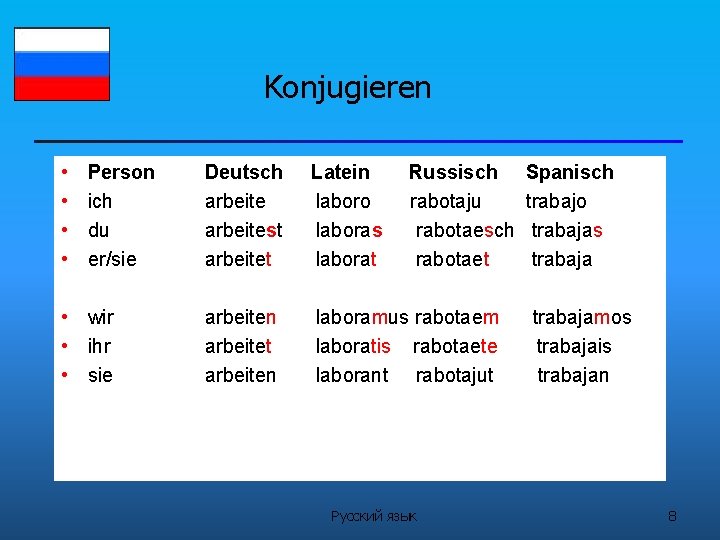 Konjugieren

| Person | Deutsch | Latein | Russisch | Spanisch |
|---|---|---|---|---|
| ich | arbeite | laboro | rabotaju | trabajo |
| du | arbeitest | laboras | rabotaesch | trabajas |
| er/sie | arbeitet | laborat | rabotaet | trabaja |
| wir | arbeiten | laboramus | rabotaem | trabajamos |
| ihr | arbeitet | laboratis | rabotaete | trabajais |
| sie | arbeiten | laborant | rabotajut | trabajan |

Русский язык

8